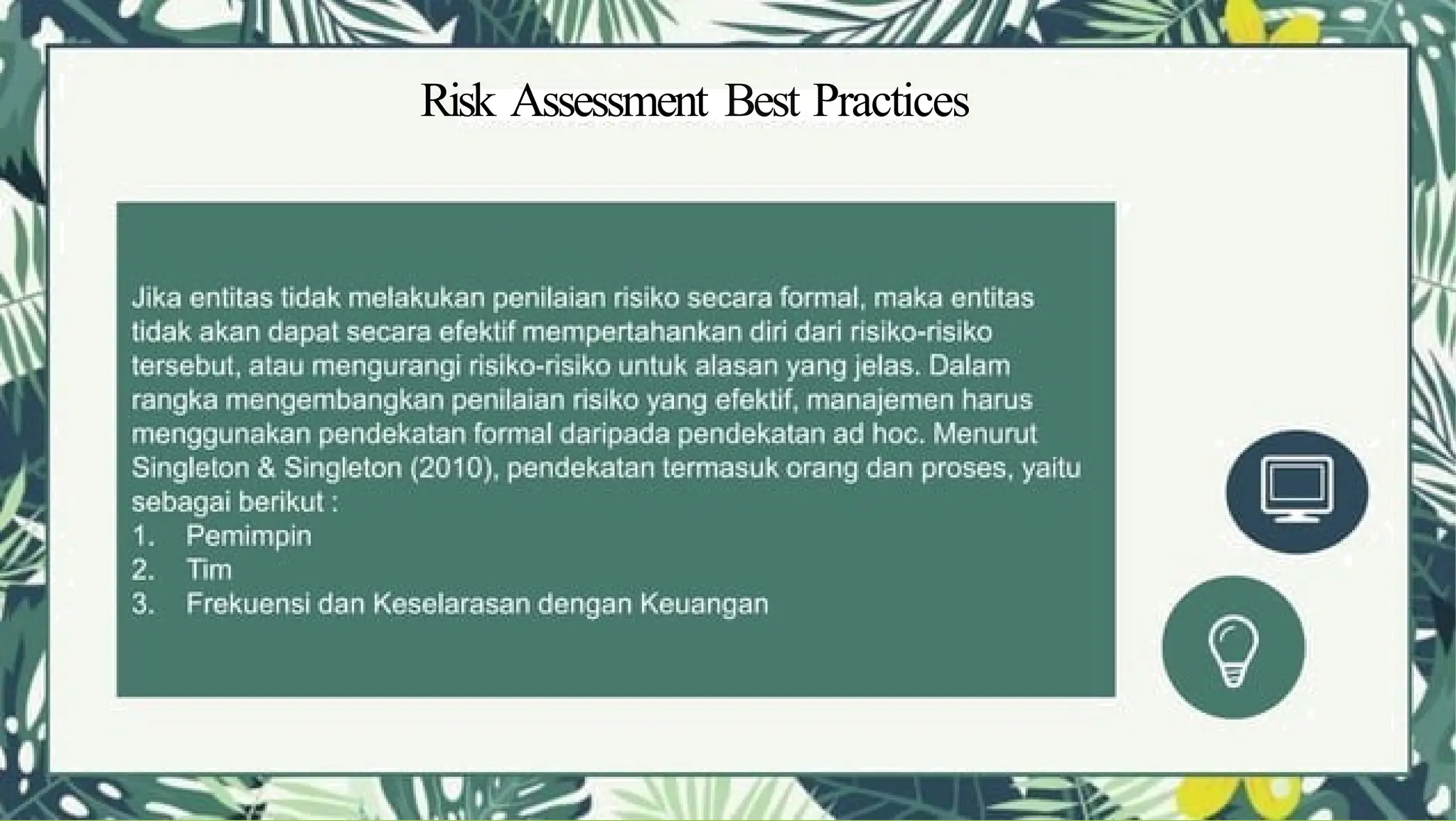 Risk Assessment Best Practices

Jika entitas tidak melakukan penilaian risiko secara formal, maka entitas tidak akan dapat secara efektif mempertahankan diri dari risiko-risiko tersebut, atau mengurangi risiko-risiko untuk alasan yang jelas. Dalam rangka mengembangkan penilaian risiko yang efektif, manajemen harus menggunakan pendekatan formal daripada pendekatan ad hoc. Menurut Singleton & Singleton (2010), pendekatan termasuk orang dan proses, yaitu sebagai berikut :
1. Pemimpin
2. Tim
3. Frekuensi dan Keselarasan dengan Keuangan